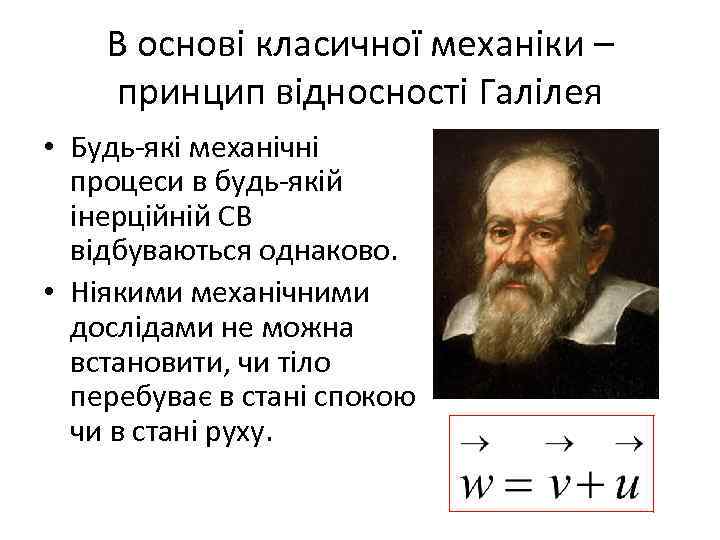 В основі класичної механіки – принцип відносності Галілея

• Будь-які механічні процеси в будь-якій інерційній СВ відбуваються однаково.
• Ніякими механічними дослідами не можна встановити, чи тіло перебуває в стані спокою чи в стані руху.

$\vec{w} = \vec{v} + \vec{u}$